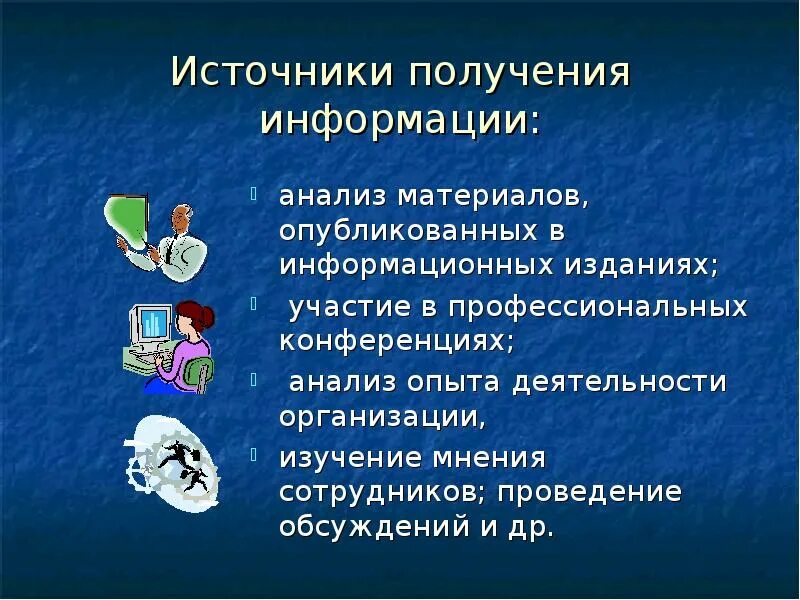 Источники получения информации:

анализ материалов, опубликованных в информационных изданиях;

участие в профессиональных конференциях;

анализ опыта деятельности организации,

изучение мнения сотрудников; проведение обсуждений и др.